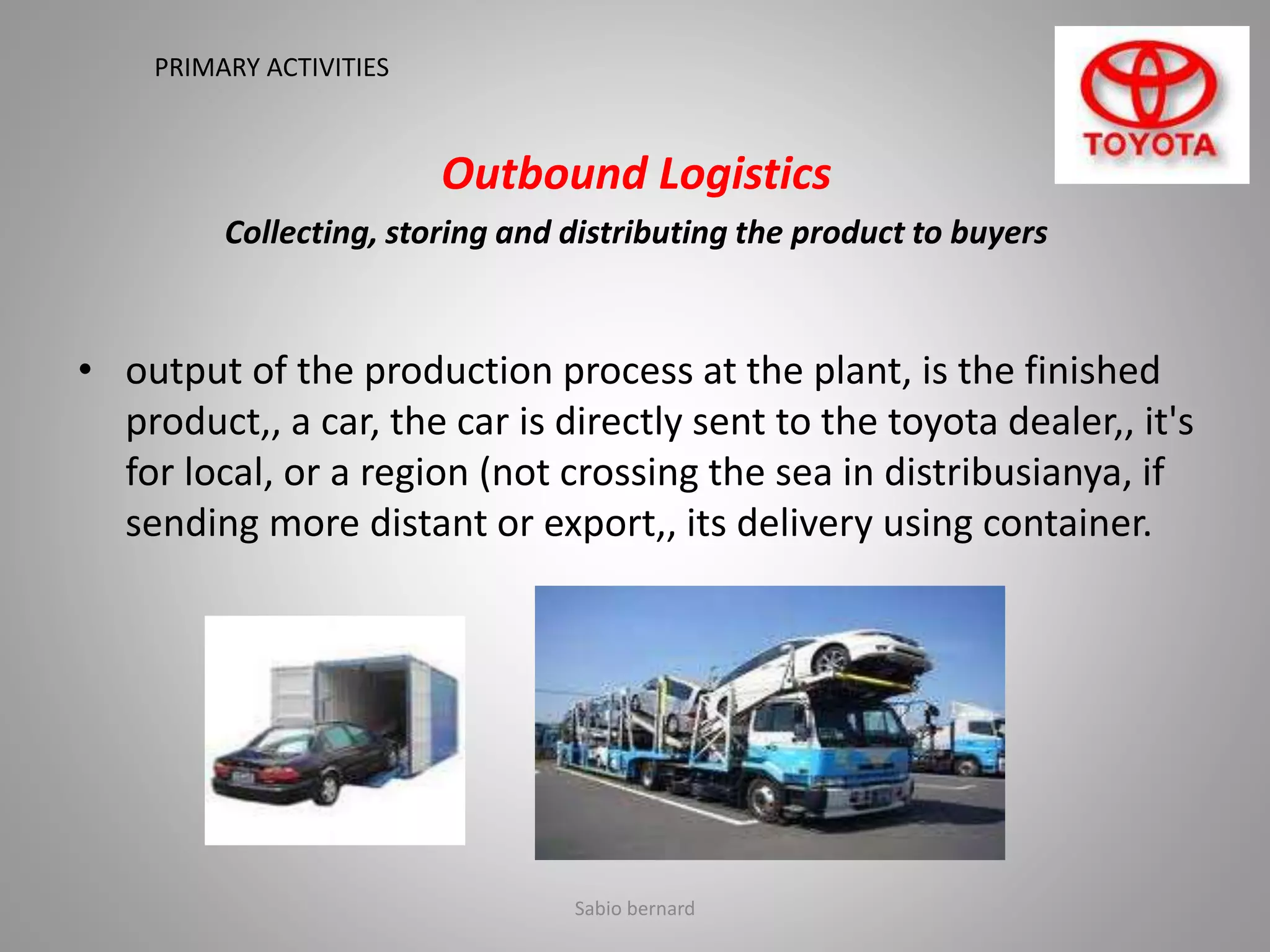 PRIMARY ACTIVITIES

TOYOTA

Outbound Logistics

Collecting, storing and distributing the product to buyers

• output of the production process at the plant, is the finished product,, a car, the car is directly sent to the toyota dealer,, it's for local, or a region (not crossing the sea in distribusianya, if sending more distant or export,, its delivery using container.

Sabio bernard